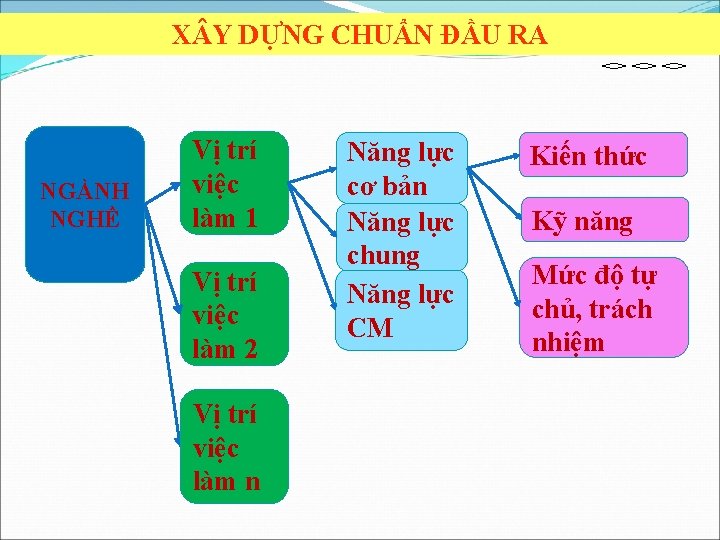 XÂY DỰNG CHUẨN ĐẦU RA

NGÀNH NGHỀ

Vị trí việc làm 1

Vị trí việc làm 2

Vị trí việc làm n

Năng lực cơ bản

Năng lực chung

Năng lực CM

Kiến thức

Kỹ năng

Mức độ tự chủ, trách nhiệm